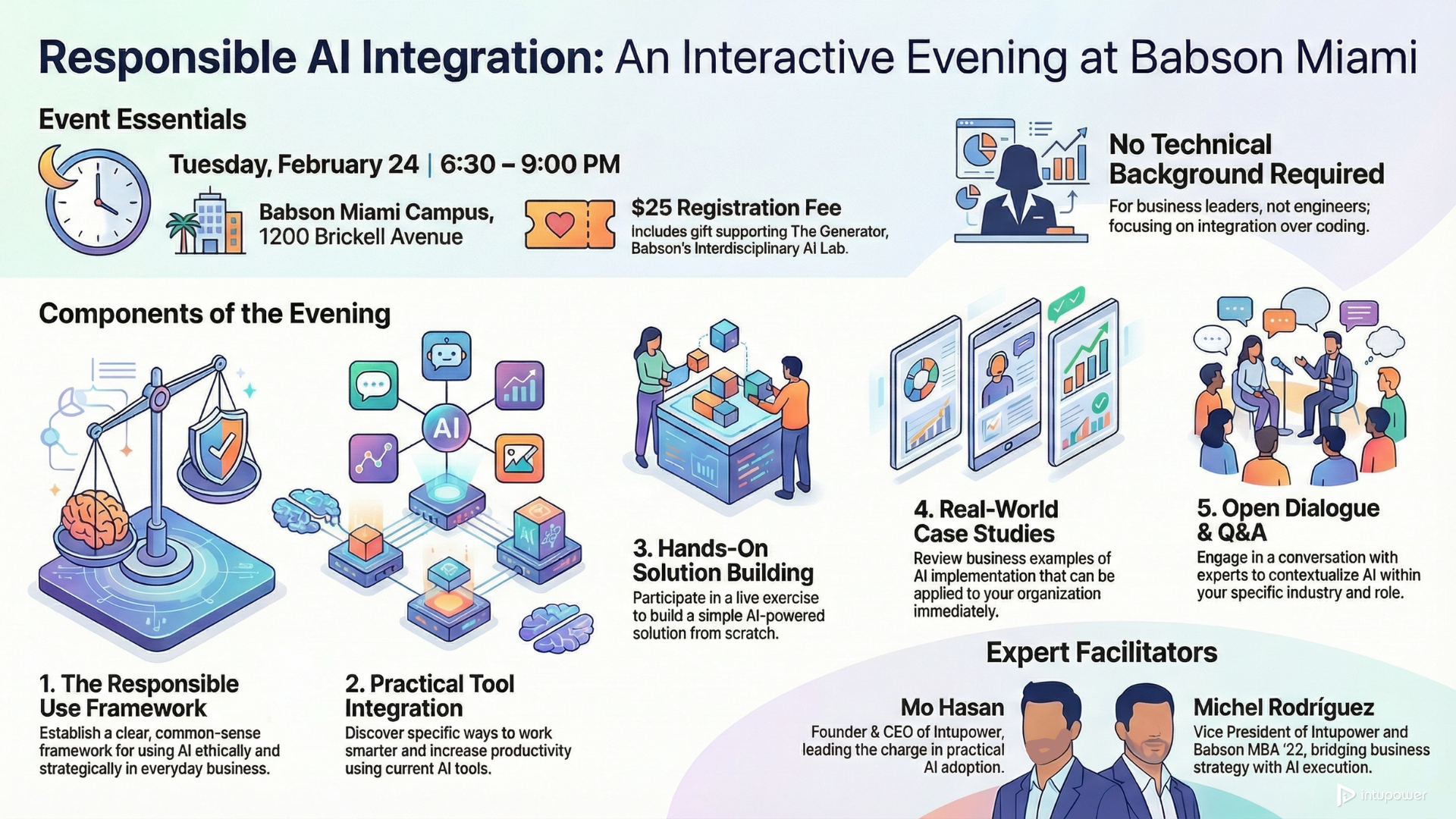 Responsible AI Integration: An Interactive Evening at Babson Miami

Event Essentials

Tuesday, February 24 | 6:30 – 9:00 PM

Babson Miami Campus, 1200 Brickell Avenue

$25 Registration Fee
Includes gift supporting The Generator, Babson's Interdisciplinary AI Lab.

No Technical Background Required
For business leaders, not engineers; focusing on integration over coding.

Components of the Evening

AI

1. The Responsible Use Framework
Establish a clear, common-sense framework for using AI ethically and strategically in everyday business.

2. Practical Tool Integration
Discover specific ways to work smarter and increase productivity using current AI tools.

3. Hands-On Solution Building
Participate in a live exercise to build a simple AI-powered solution from scratch.

4. Real-World Case Studies
Review business examples of AI implementation that can be applied to your organization immediately.

5. Open Dialogue & Q&A
Engage in a conversation with experts to contextualize AI within your specific industry and role.

Expert Facilitators

Mo Hasan
Founder & CEO of Intupower, leading the charge in practical AI adoption.

Michel Rodríguez
Vice President of Intupower and Babson MBA '22, bridging business strategy with AI execution.

intupower